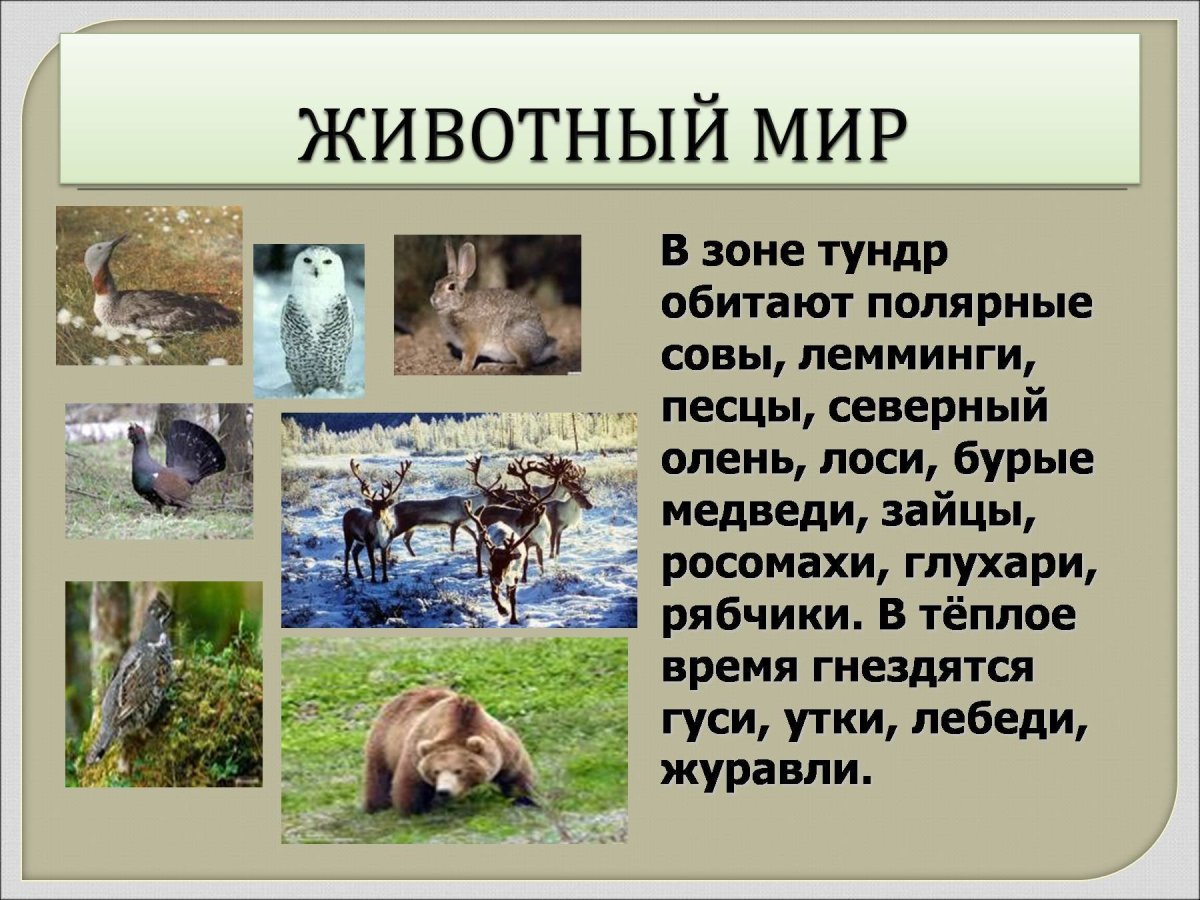 ЖИВОТНЫЙ МИР

В зоне тундр обитают полярные совы, лемминги, песцы, северный олень, лоси, бурые медведи, зайцы, росомахи, глухари, рябчики. В тёплое время гнездятся гуси, утки, лебеди, журавли.